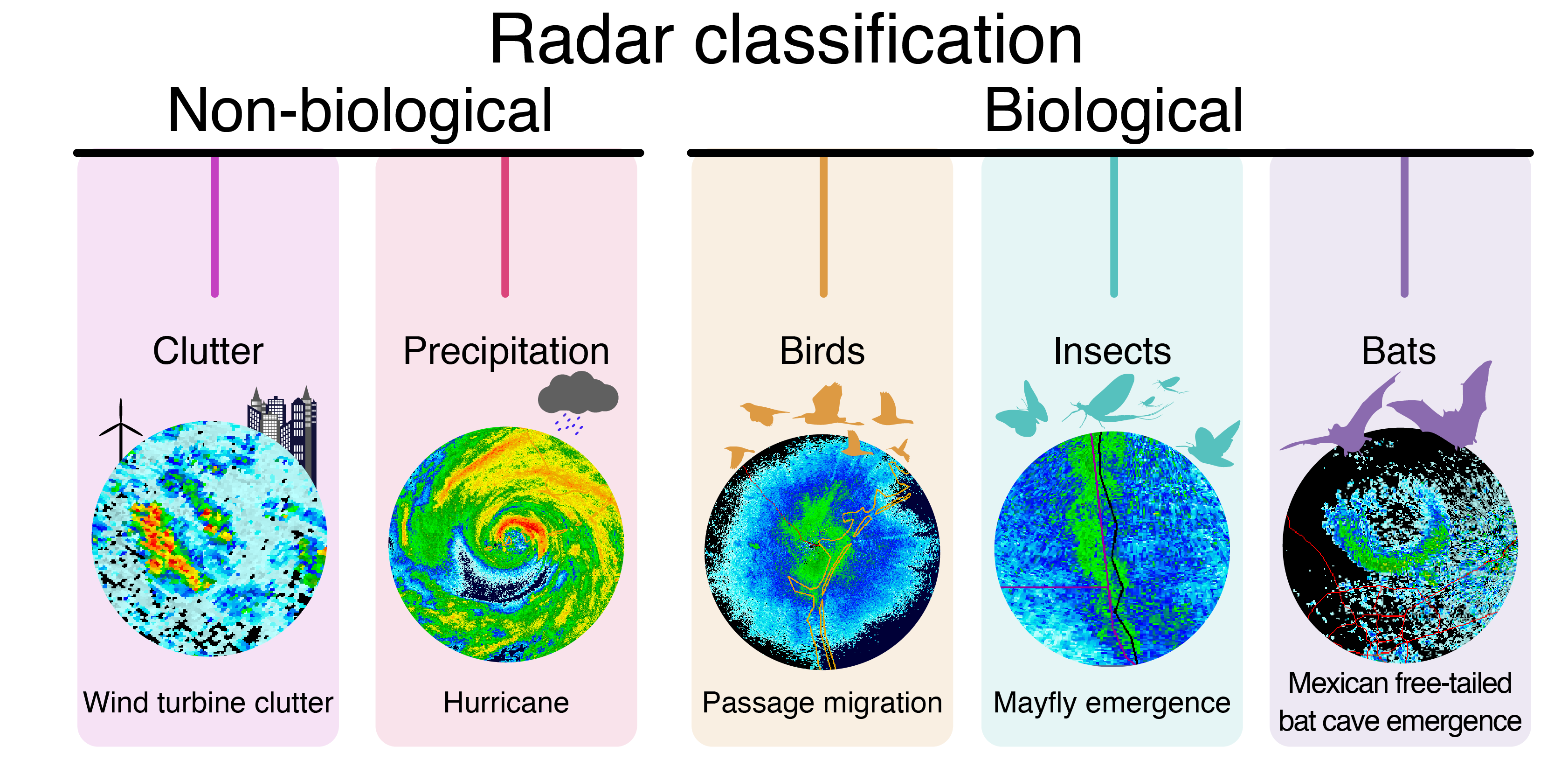 Radar classification

Non-biological

Biological

Clutter

Wind turbine clutter

Precipitation

Hurricane

Birds

Passage migration

Insects

Mayfly emergence

Bats

Mexican free-tailed bat cave emergence